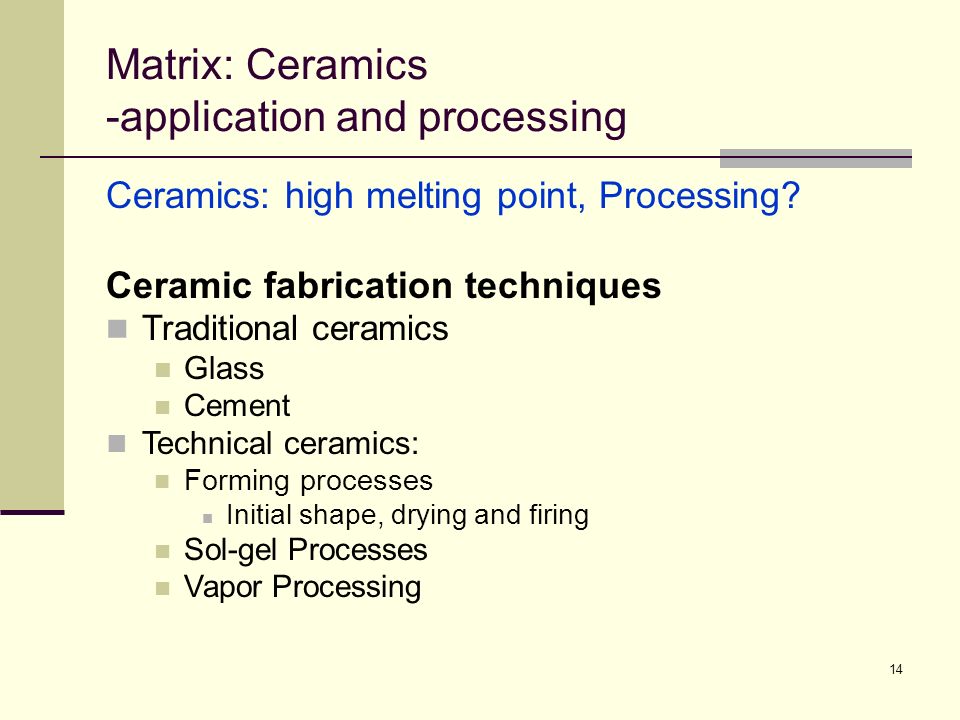 Matrix: Ceramics
-application and processing

Ceramics: high melting point, Processing?

Ceramic fabrication techniques

- Traditional ceramics
  - Glass
  - Cement
- Technical ceramics:
  - Forming processes
    - Initial shape, drying and firing
  - Sol-gel Processes
  - Vapor Processing

14